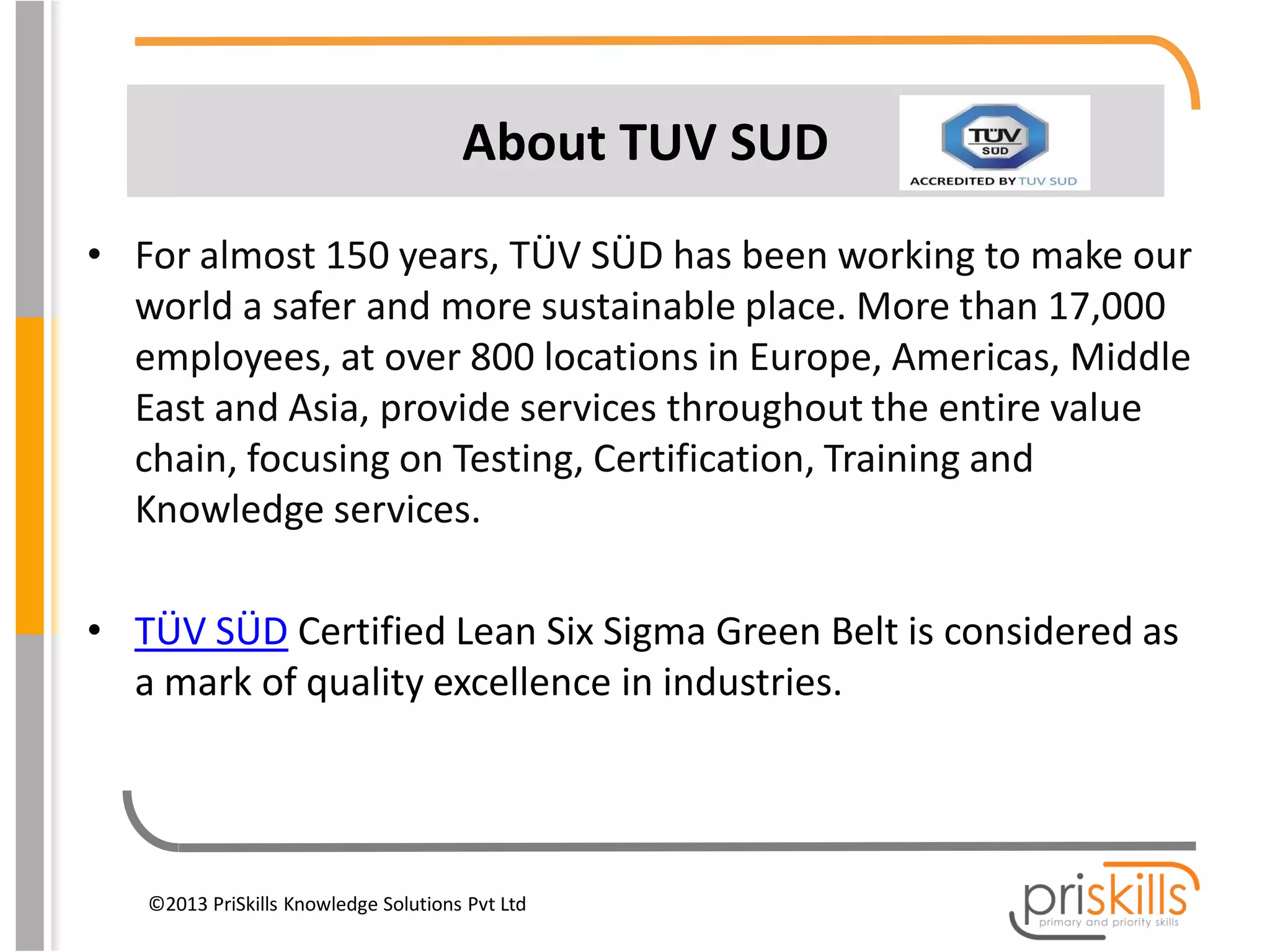 About TUV SUD

TÜV SÜD

ACCREDITED BY TUV SUD

• For almost 150 years, TÜV SÜD has been working to make our world a safer and more sustainable place. More than 17,000 employees, at over 800 locations in Europe, Americas, Middle East and Asia, provide services throughout the entire value chain, focusing on Testing, Certification, Training and Knowledge services.

• TÜV SÜD Certified Lean Six Sigma Green Belt is considered as a mark of quality excellence in industries.

©2013 PriSkills Knowledge Solutions Pvt Ltd

priskills
primary and priority skills